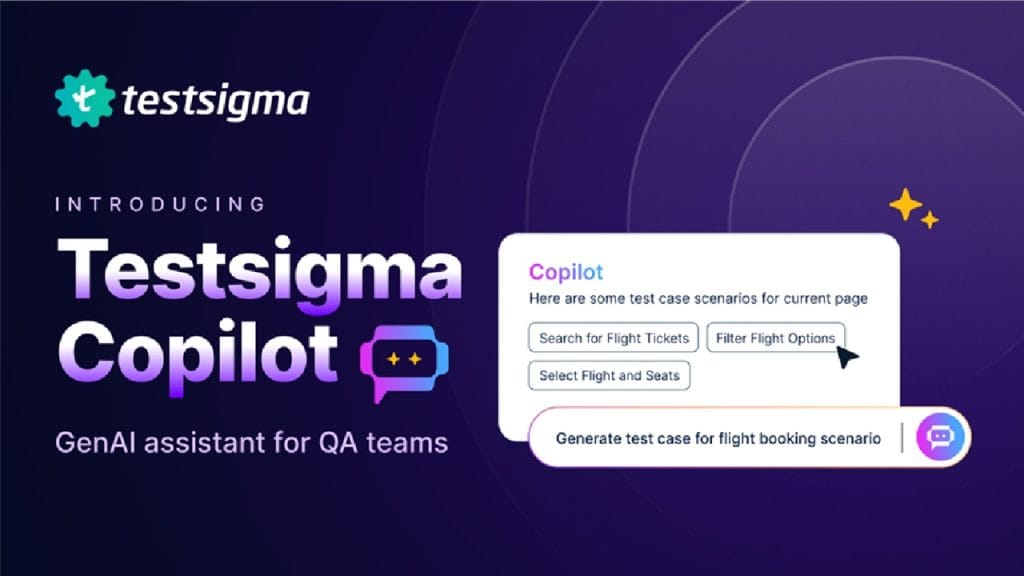 testsigma

INTRODUCING

Testsigma Copilot

GenAI assistant for QA teams

Copilot

Here are some test case scenarios for current page

Search for Flight Tickets

Filter Flight Options

Select Flight and Seats

Generate test case for flight booking scenario